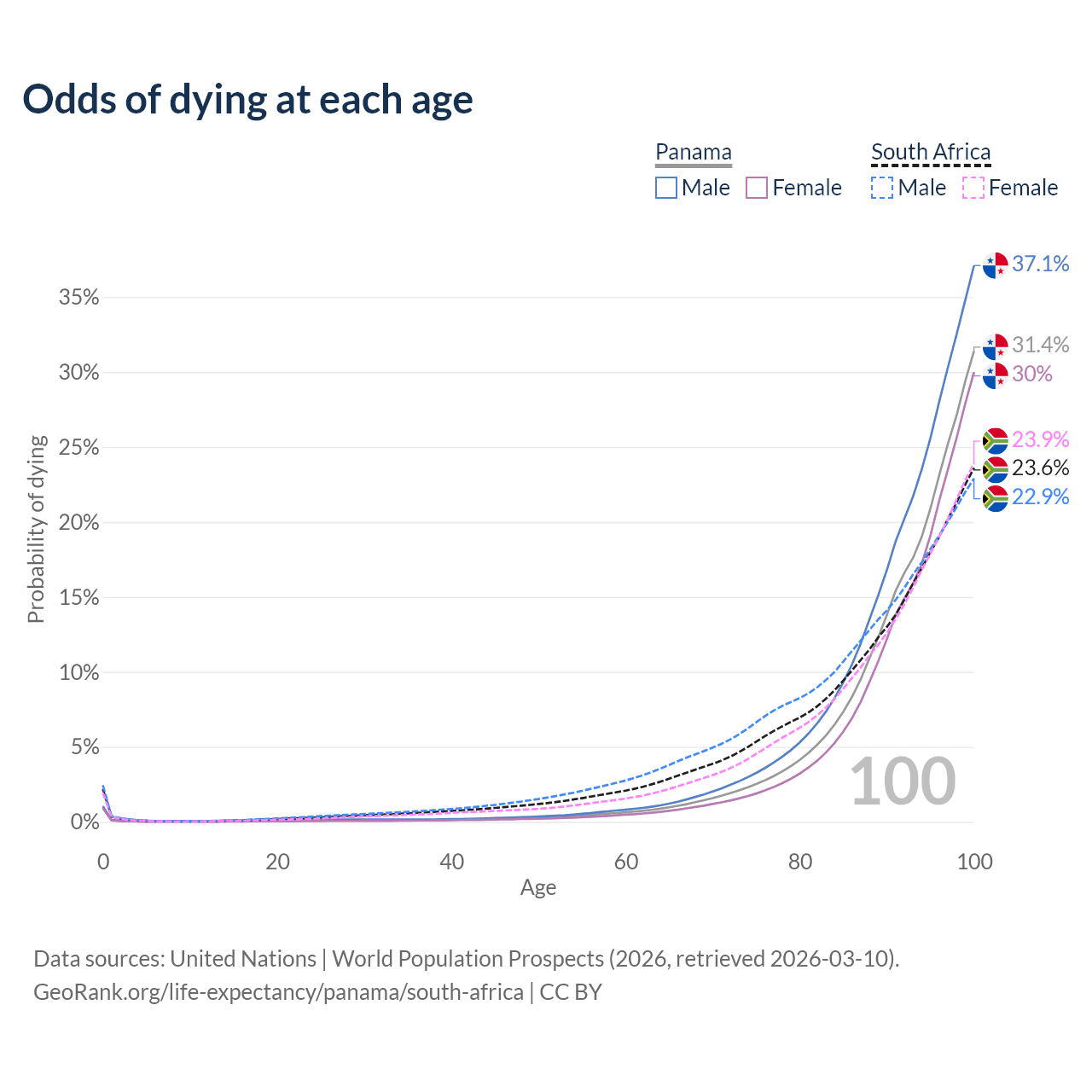 Odds of dying at each age

Panama
Male
Female

South Africa
Male
Female

37.1%
31.4%
30%
23.9%
23.6%
22.9%

Probability of dying

35%
30%
25%
20%
15%
10%
5%
0%

100

0
20
40
60
80
100

Age

Data sources: United Nations | World Population Prospects (2026, retrieved 2026-03-10).
GeoRank.org/life-expectancy/panama/south-africa | CC BY